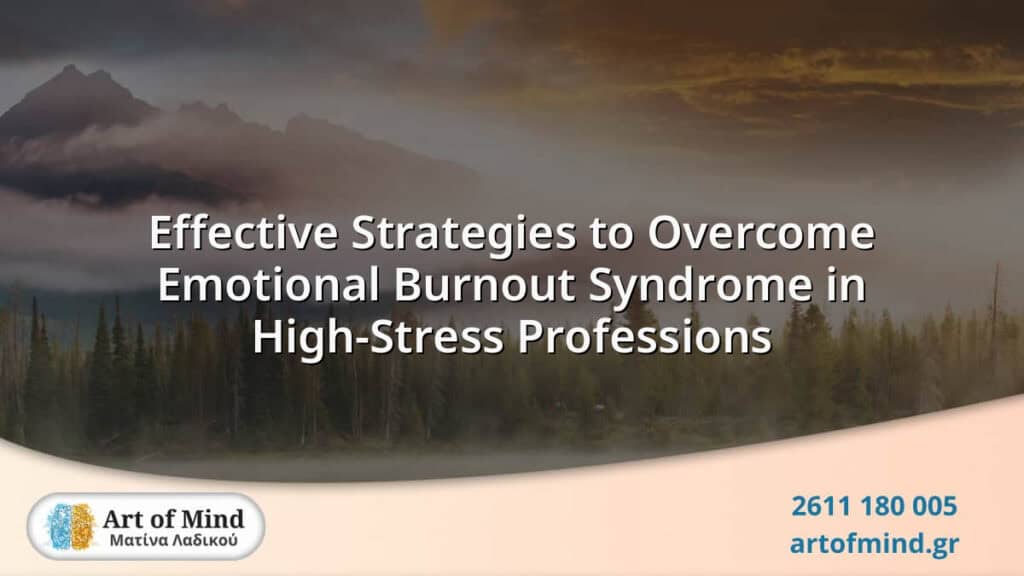 Effective Strategies to Overcome Emotional Burnout Syndrome in High-Stress Professions

Art of Mind
Ματίνα Λαδικού

2611 180 005
artofmind.gr